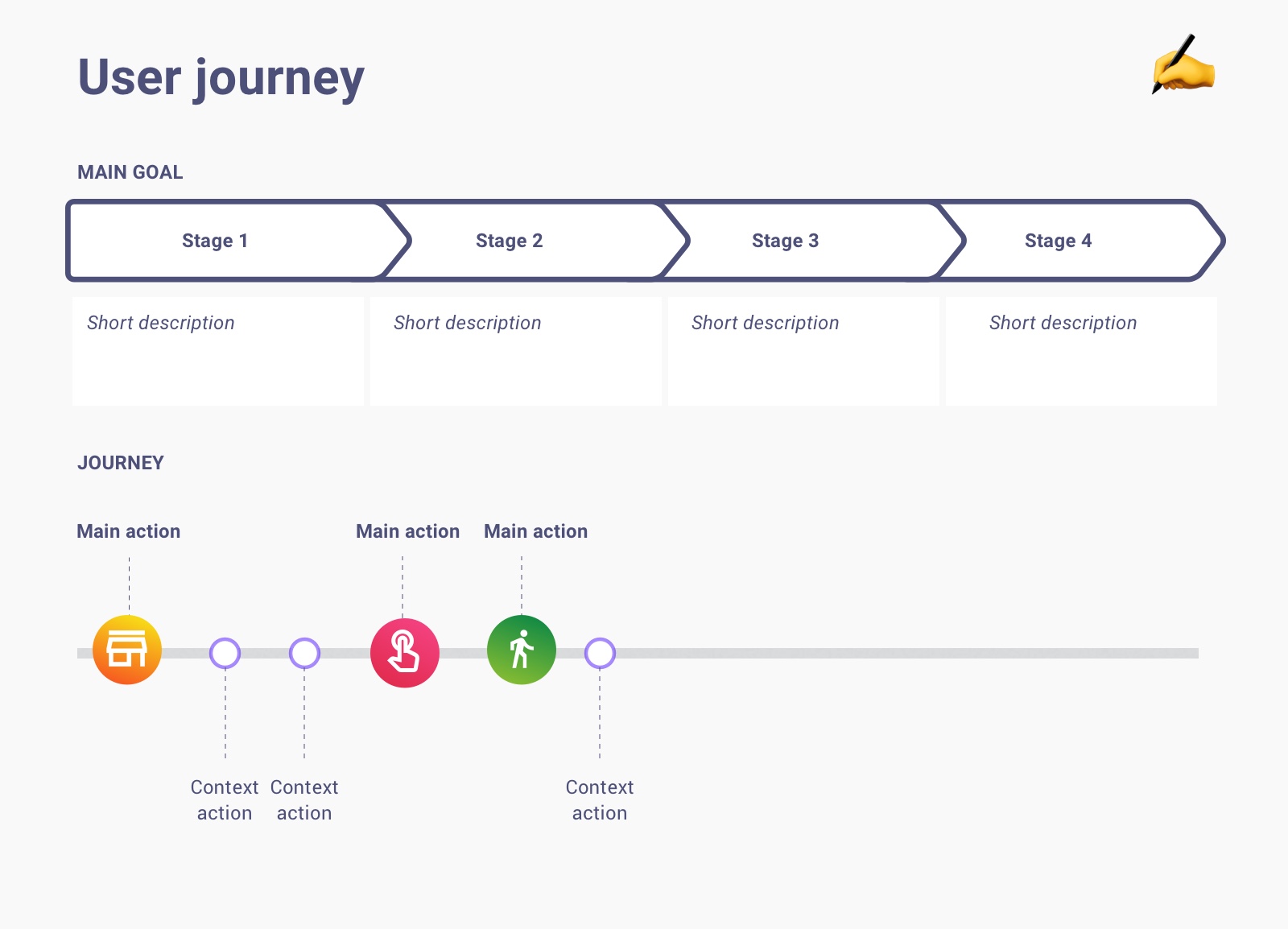 User journey

MAIN GOAL

Stage 1

Stage 2

Stage 3

Stage 4

Short description

Short description

Short description

Short description

JOURNEY

Main action

Main action

Main action

Context action

Context action

Context action